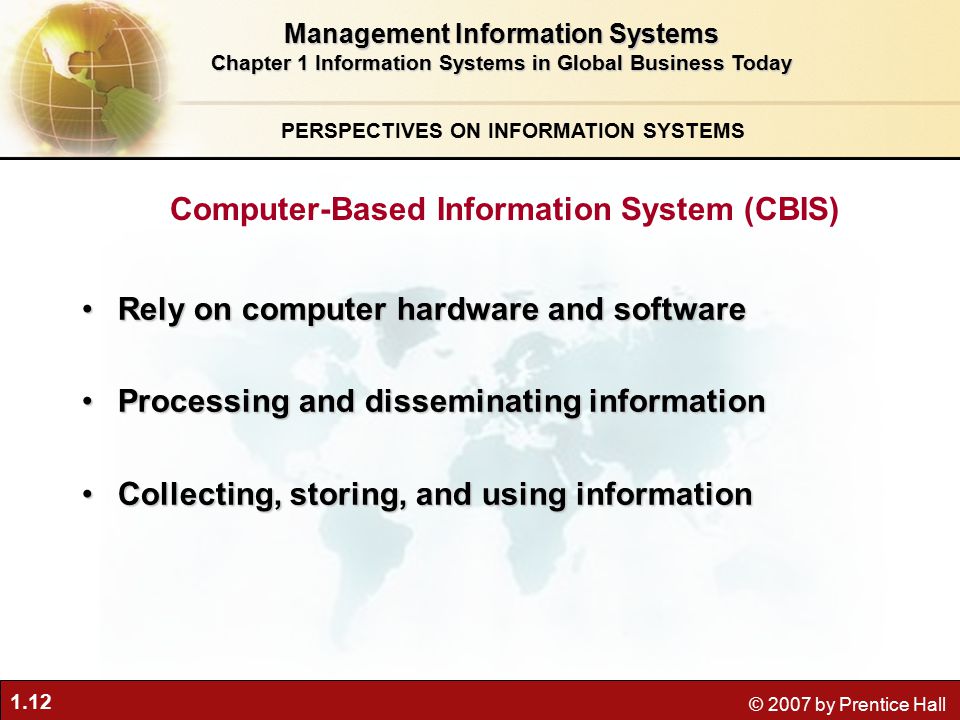 Management Information Systems
Chapter 1 Information Systems in Global Business Today

PERSPECTIVES ON INFORMATION SYSTEMS

Computer-Based Information System (CBIS)

• Rely on computer hardware and software

• Processing and disseminating information

• Collecting, storing, and using information

1.12

© 2007 by Prentice Hall